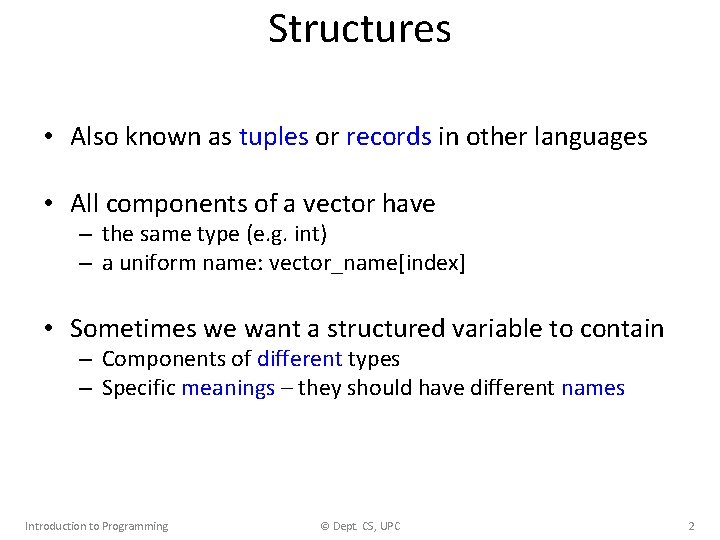 Structures

• Also known as tuples or records in other languages

• All components of a vector have
– the same type (e.g. int)
– a uniform name: vector_name[index]

• Sometimes we want a structured variable to contain
– Components of different types
– Specific meanings – they should have different names

Introduction to Programming © Dept. CS, UPC 2